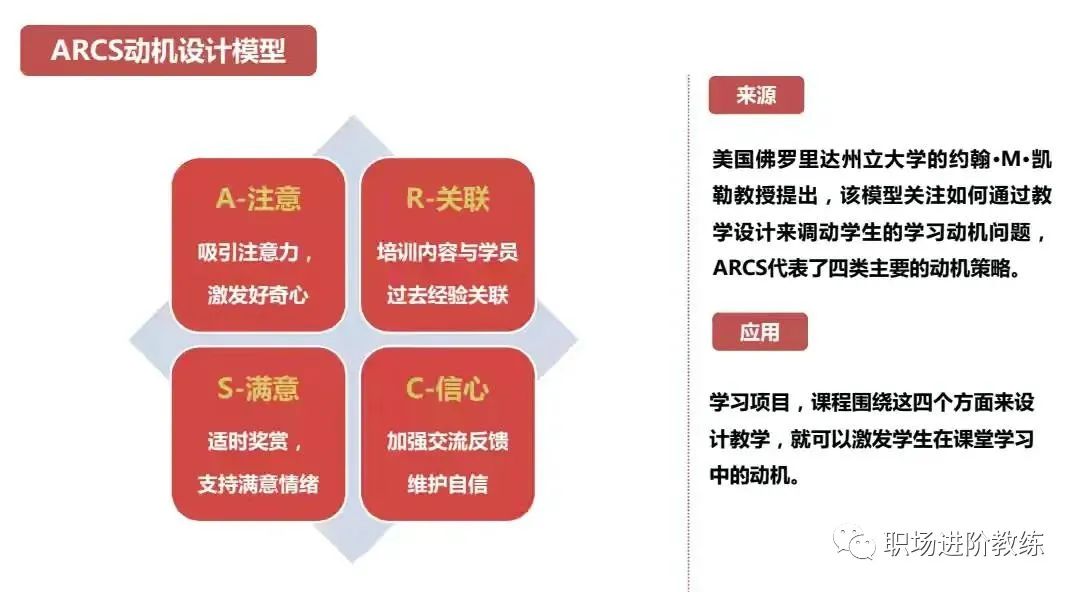 ARCS动机设计模型

A-注意
吸引注意力，激发好奇心

R-关联
培训内容与学员过去经验关联

S-满意
适时奖赏，支持满意情绪

C-信心
加强交流反馈维护自信

来源

美国佛罗里达州立大学的约翰•M•凯勒教授提出，该模型关注如何通过教学设计来调动学生的学习动机问题，ARCS代表了四类主要的动机策略。

应用

学习项目，课程围绕这四个方面来设计教学，就可以激发学生在课堂学习中的动机。

职场进阶教练